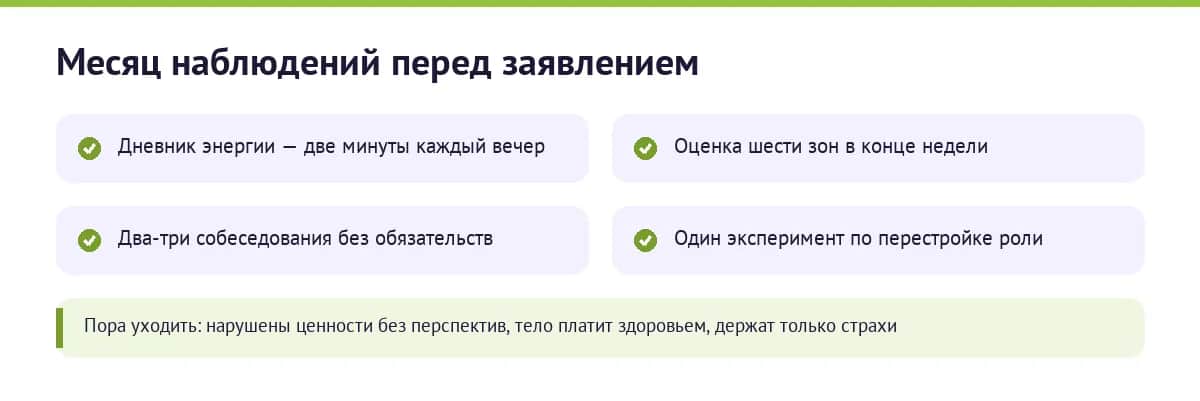 Месяц наблюдений перед заявлением

Дневник энергии — две минуты каждый вечер

Оценка шести зон в конце недели

Два-три собеседования без обязательств

Один эксперимент по перестройке роли

Пора уходить: нарушены ценности без перспектив, тело платит здоровьем, держат только страхи